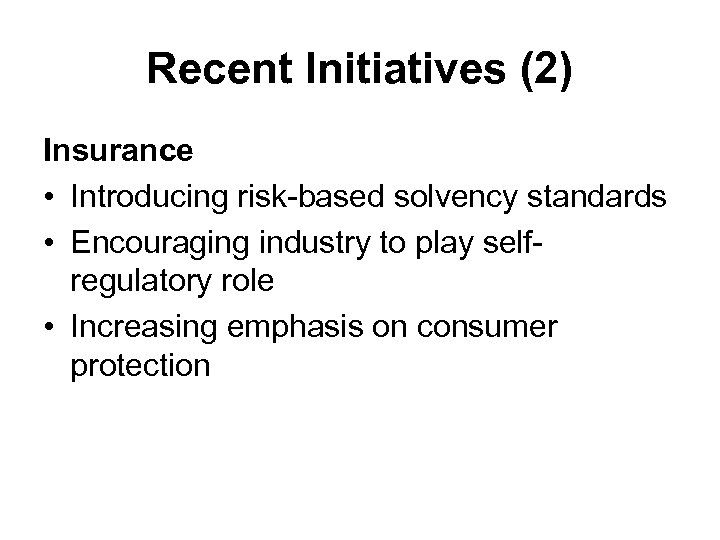 Recent Initiatives (2)

Insurance

• Introducing risk-based solvency standards
• Encouraging industry to play self-regulatory role
• Increasing emphasis on consumer protection